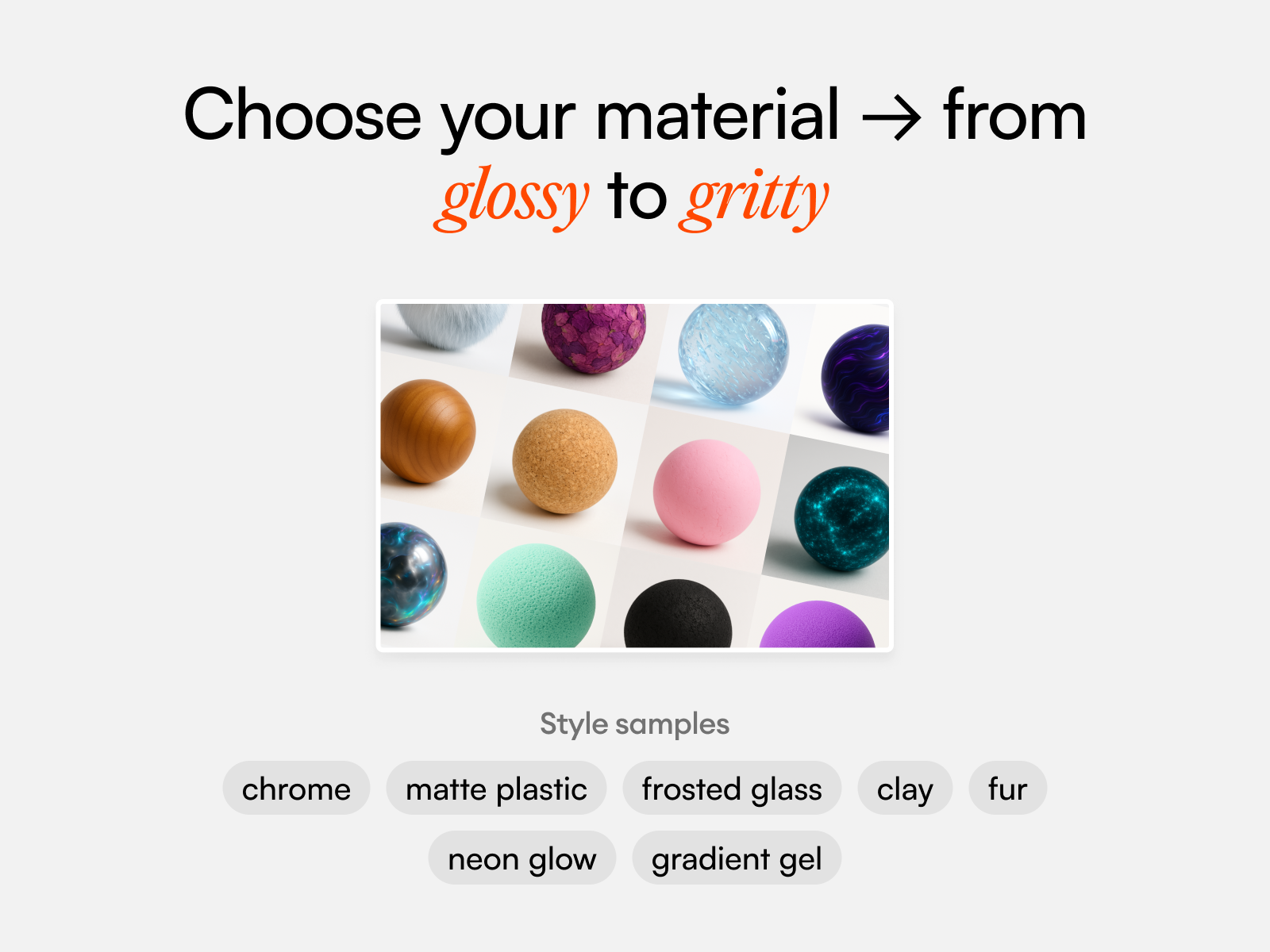 Choose your material → from glossy to gritty

Style samples

chrome

matte plastic

frosted glass

clay

fur

neon glow

gradient gel